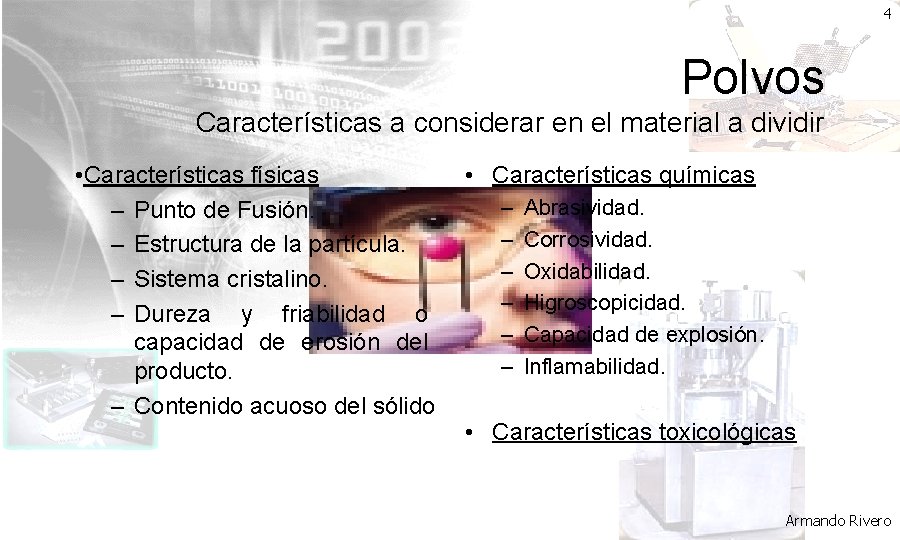 4

Polvos

Características a considerar en el material a dividir

•Características físicas
– Punto de Fusión.
– Estructura de la partícula.
– Sistema cristalino.
– Dureza y friabilidad o capacidad de erosión del producto.
– Contenido acuoso del sólido

• Características químicas
– Abrasividad.
– Corrosividad.
– Oxidabilidad.
– Higroscopicidad.
– Capacidad de explosión.
– Inflamabilidad.

• Características toxicológicas

Armando Rivero